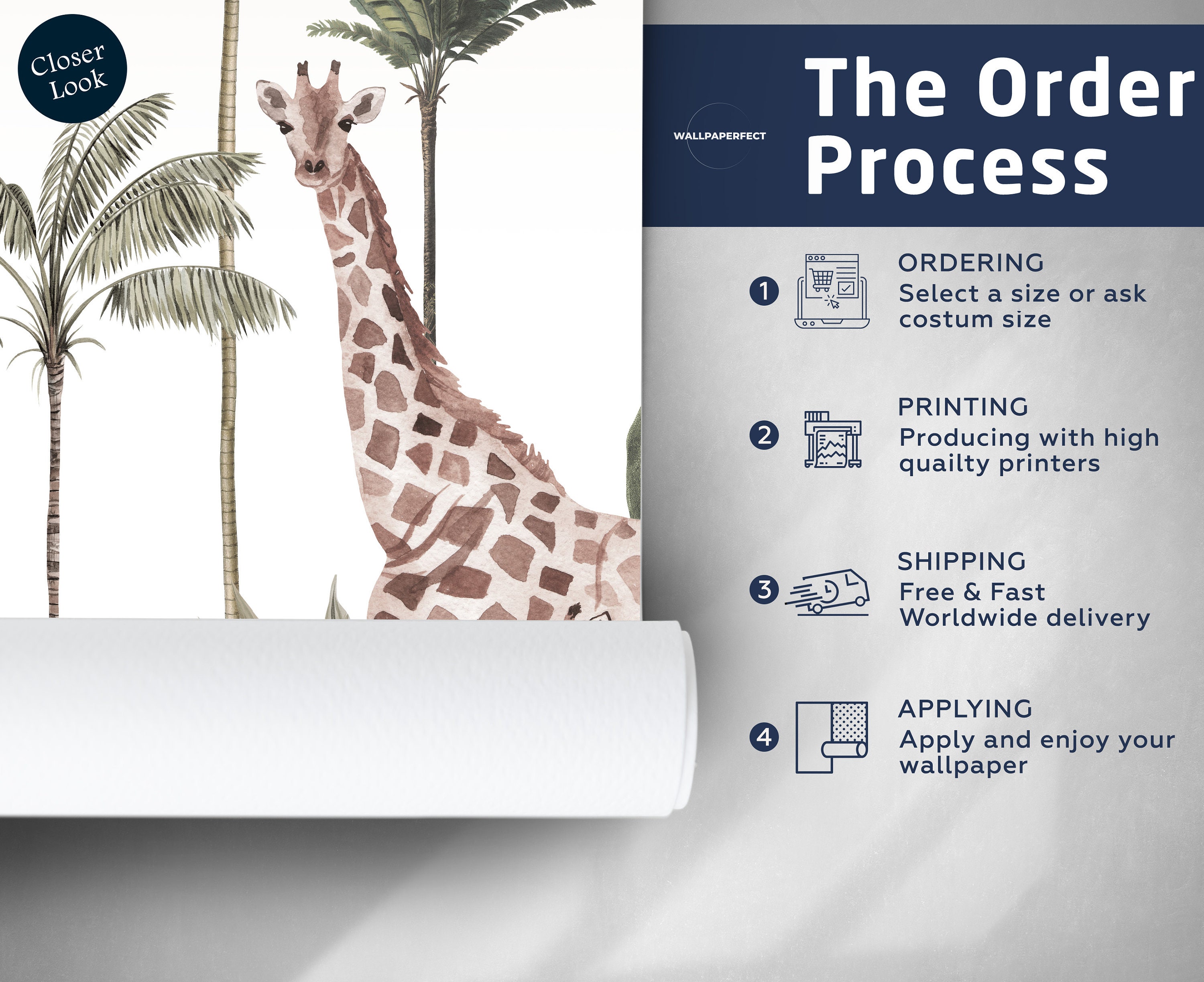 Closer Look

WALLPAPERFECT

The Order Process

1 ORDERING
Select a size or ask costum size

2 PRINTING
Producing with high quailty printers

3 SHIPPING
Free & Fast Worldwide delivery

4 APPLYING
Apply and enjoy your wallpaper